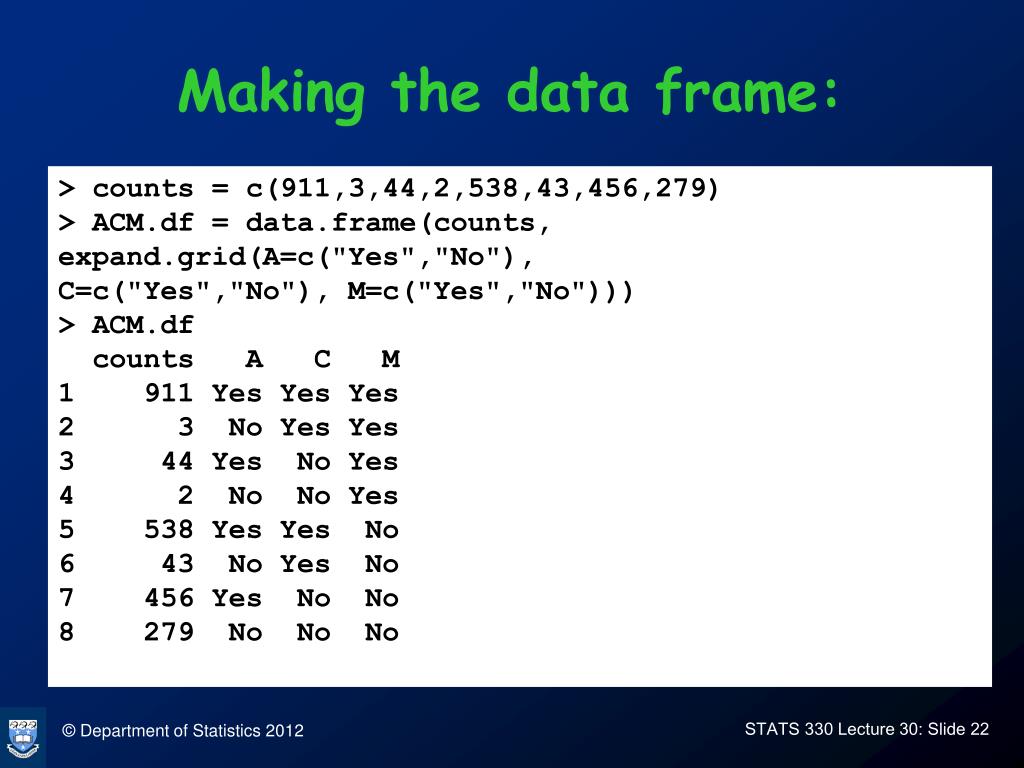 Making the data frame:

> counts = c(911,3,44,2,538,43,456,279)
> ACM.df = data.frame(counts,
expand.grid(A=c("Yes","No"),
C=c("Yes","No"), M=c("Yes","No")))
> ACM.df

| | counts | A | C | M |
|---|---|---|---|---|
| 1 | 911 | Yes | Yes | Yes |
| 2 | 3 | No | Yes | Yes |
| 3 | 44 | Yes | No | Yes |
| 4 | 2 | No | No | Yes |
| 5 | 538 | Yes | Yes | No |
| 6 | 43 | No | Yes | No |
| 7 | 456 | Yes | No | No |
| 8 | 279 | No | No | No |

© Department of Statistics 2012

STATS 330 Lecture 30: Slide 22